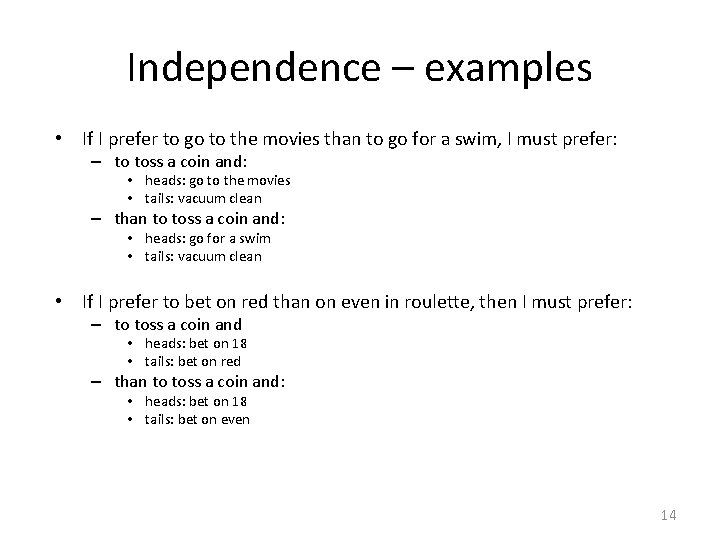 Independence – examples

• If I prefer to go to the movies than to go for a swim, I must prefer:
  – to toss a coin and:
    • heads: go to the movies
    • tails: vacuum clean
  – than to toss a coin and:
    • heads: go for a swim
    • tails: vacuum clean

• If I prefer to bet on red than on even in roulette, then I must prefer:
  – to toss a coin and
    • heads: bet on 18
    • tails: bet on red
  – than to toss a coin and:
    • heads: bet on 18
    • tails: bet on even

14